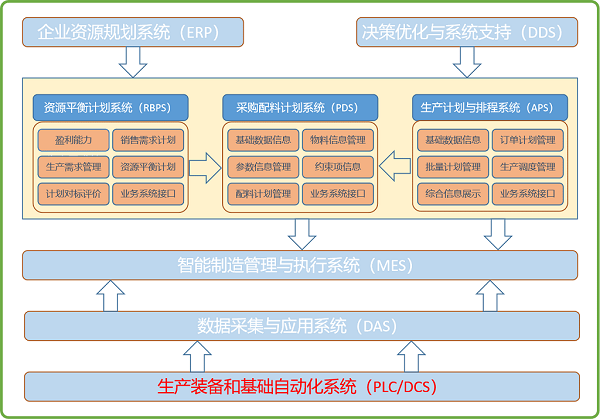 企业资源规划系统（ERP）

决策优化与系统支持（DDS）

资源平衡计划系统（RBPS）

盈利能力

销售需求计划

生产需求管理

资源平衡计划

计划对标评价

业务系统接口

采购配料计划系统（PDS）

基础数据信息

物料信息管理

参数信息管理

约束项信息

配料计划管理

业务系统接口

生产计划与排程系统（APS）

基础数据信息

订单计划管理

批量计划管理

生产调度管理

综合信息展示

业务系统接口

智能制造管理与执行系统（MES）

数据采集与应用系统（DAS）

生产装备和基础自动化系统（PLC/DCS）